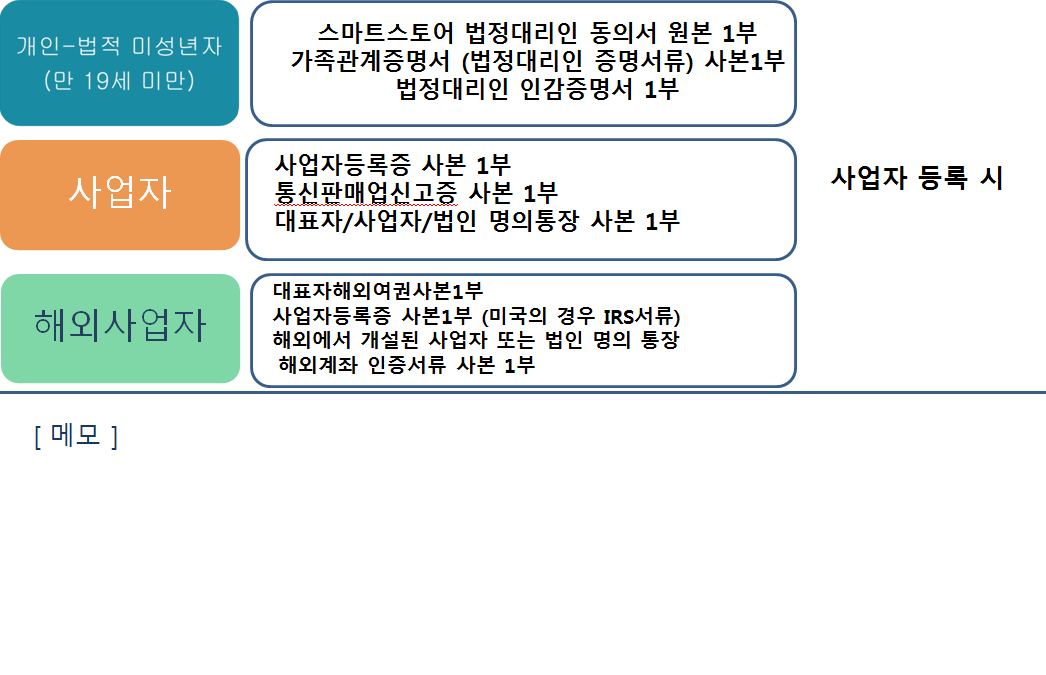 개인-법적 미성년자
(만 19세 미만)

스마트스토어 법정대리인 동의서 원본 1부
가족관계증명서 (법정대리인 증명서류) 사본1부
법정대리인 인감증명서 1부

사업자

사업자등록증 사본 1부
통신판매업신고증 사본 1부
대표자/사업자/법인 명의통장 사본 1부

사업자 등록 시

해외사업자

대표자해외여권사본1부
사업자등록증 사본1부 (미국의 경우 IRS서류)
해외에서 개설된 사업자 또는 법인 명의 통장
해외계좌 인증서류 사본 1부

[ 메모 ]